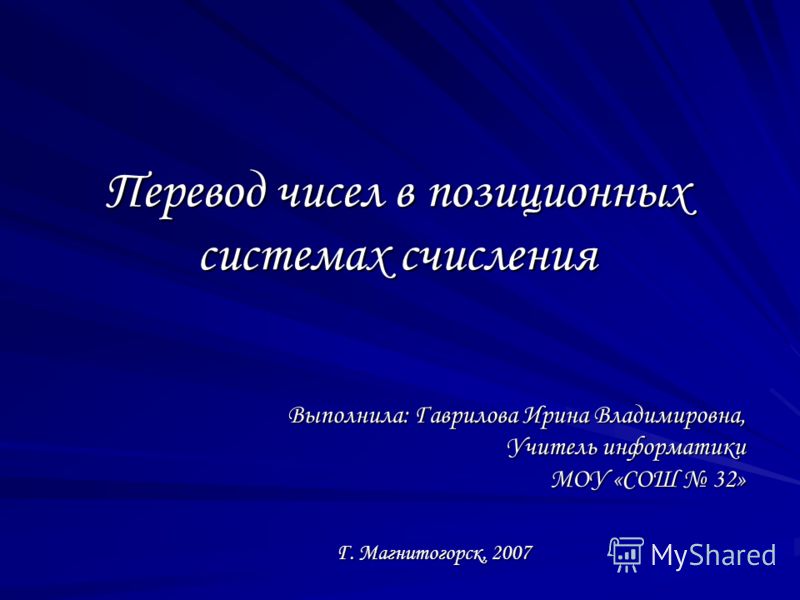 Перевод чисел в позиционных системах счисления

Выполнила: Гаврилова Ирина Владимировна,
Учитель информатики
МОУ «СОШ № 32»

Г. Магнитогорск, 2007

MyShared